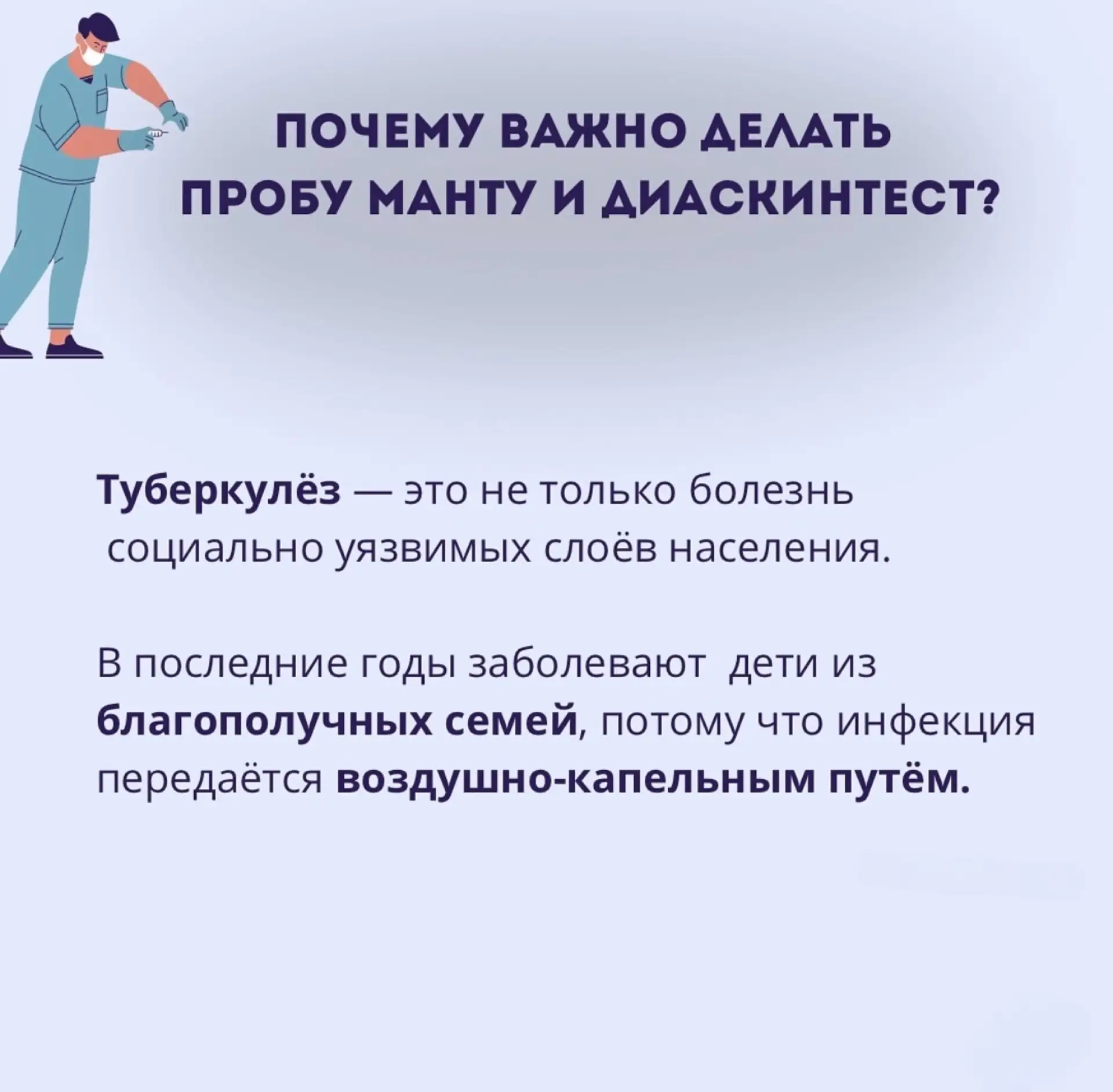 ПОЧЕМУ ВАЖНО ДЕЛАТЬ ПРОБУ МАНТУ И ДИАСКИНТЕСТ?

Туберкулёз — это не только болезнь социально уязвимых слоёв населения.

В последние годы заболевают дети из благополучных семей, потому что инфекция передаётся воздушно-капельным путём.